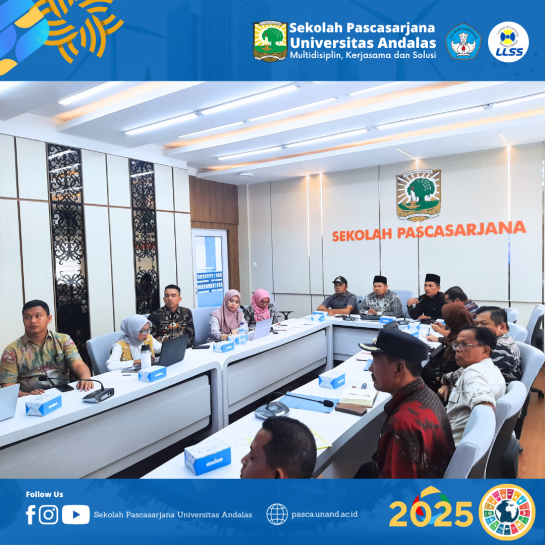 Sekolah Pascasarjana
Universitas Andalas
Multidisiplin, Kerjasama dan Solusi

LLSS

SEKOLAH PASCASARJANA

Follow Us

Sekolah Pascasarjana Universitas Andalas

pasca.unand.ac.id

2025